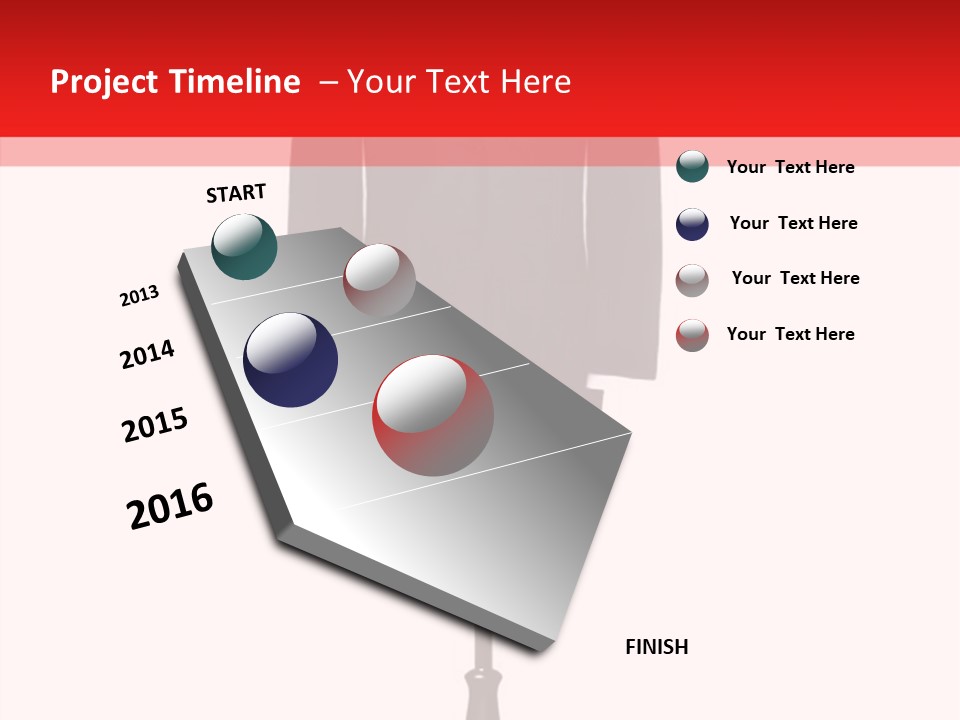 Project Timeline – Your Text Here

START

2013

2014

2015

2016

FINISH

Your Text Here

Your Text Here

Your Text Here

Your Text Here